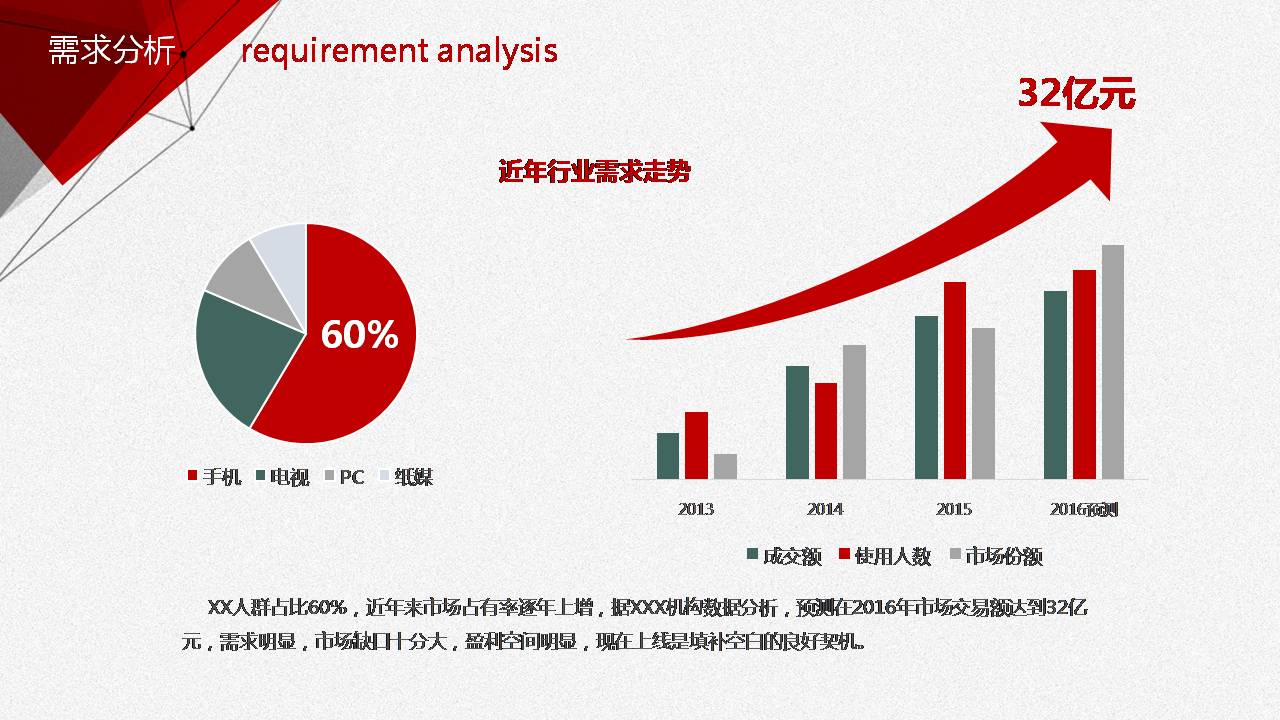 需求分析 requirement analysis

32亿元

近年行业需求走势

60%

手机 电视 PC 纸媒

2013 2014 2015 2016预测

成交额 使用人数 市场份额

XX人群占比60%，近年来市场占有率逐年上增，据XXX机构数据分析，预测在2016年市场交易额达到32亿元，需求明显，市场缺口十分大，盈利空间明显，现在上线是填补空白的良好契机。